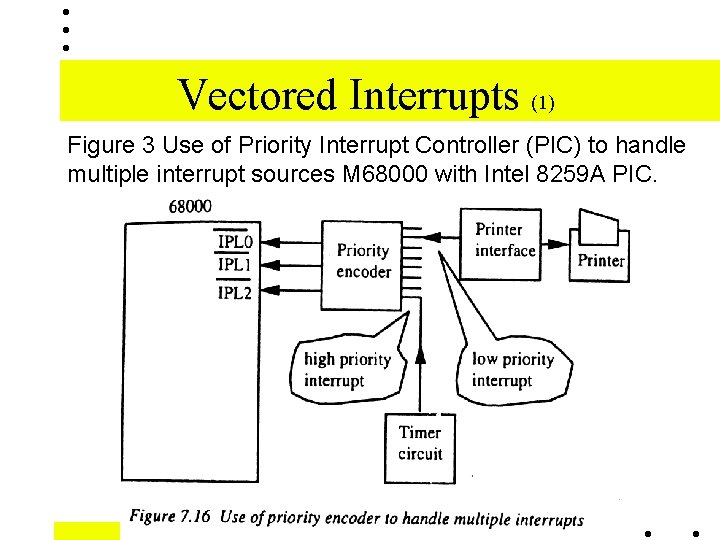 Vectored Interrupts (1)

Figure 3 Use of Priority Interrupt Controller (PIC) to handle multiple interrupt sources M68000 with Intel 8259A PIC.

68000

$\overline{IPL0}$

$\overline{IPL1}$

$\overline{IPL2}$

Priority encoder

Printer interface

Printer

high priority interrupt

low priority interrupt

Timer circuit

Figure 7.16 Use of priority encoder to handle multiple interrupts